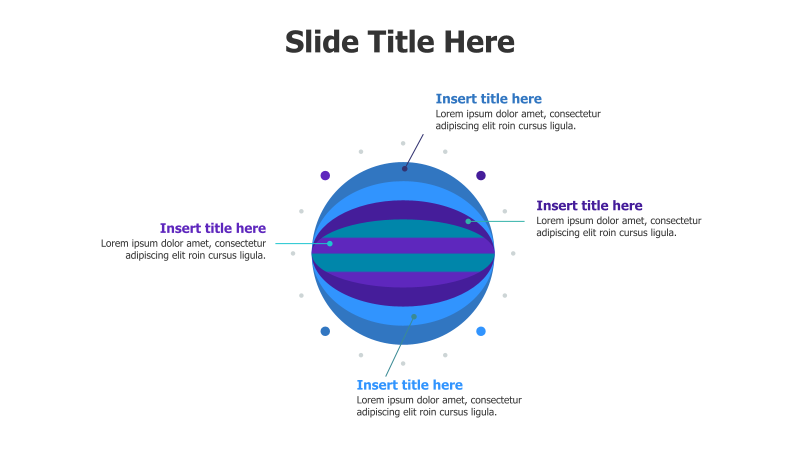 Slide Title Here

Insert title here
Lorem ipsum dolor amet, consectetur adipiscing elit roin cursus ligula.

Insert title here
Lorem ipsum dolor amet, consectetur adipiscing elit roin cursus ligula.

Insert title here
Lorem ipsum dolor amet, consectetur adipiscing elit roin cursus ligula.

Insert title here
Lorem ipsum dolor amet, consectetur adipiscing elit roin cursus ligula.